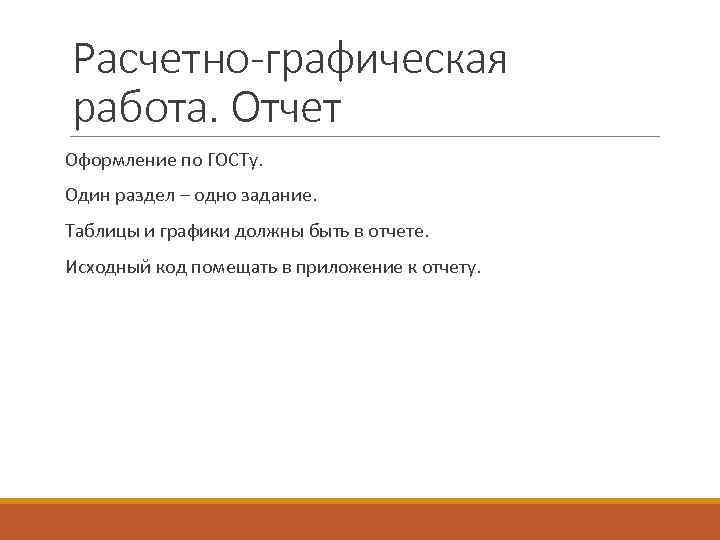 Расчетно-графическая работа. Отчет

Оформление по ГОСТу.

Один раздел – одно задание.

Таблицы и графики должны быть в отчете.

Исходный код помещать в приложение к отчету.